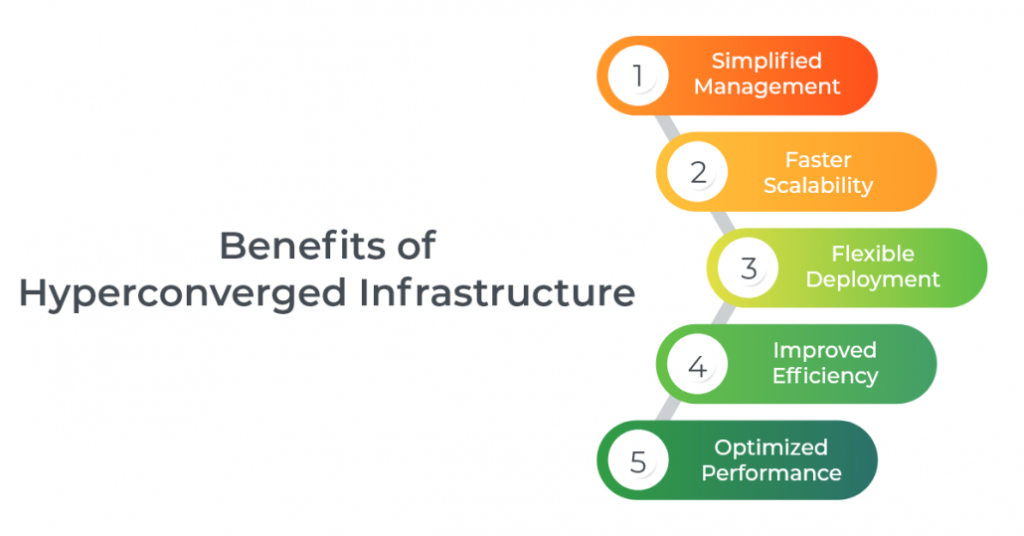 Benefits of Hyperconverged Infrastructure

1 Simplified Management

2 Faster Scalability

3 Flexible Deployment

4 Improved Efficiency

5 Optimized Performance